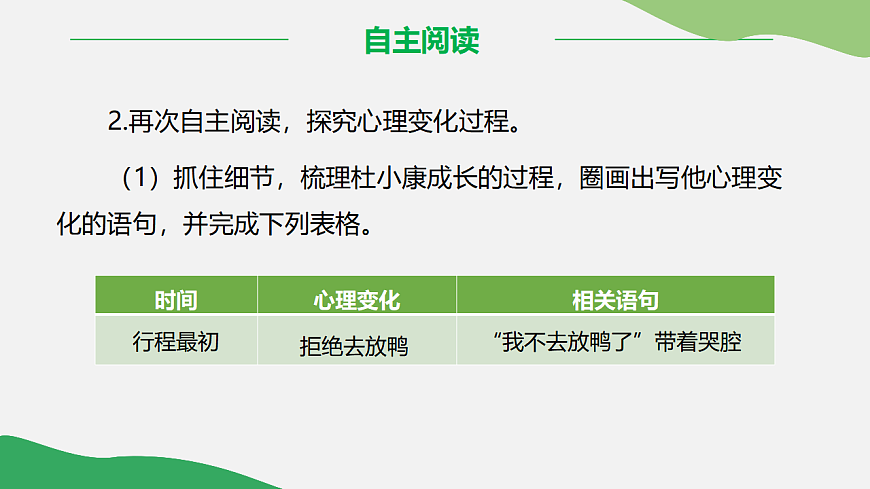 自主阅读

2.再次自主阅读，探究心理变化过程。

（1）抓住细节，梳理杜小康成长的过程，圈画出写他心理变化的语句，并完成下列表格。

| 时间 | 心理变化 | 相关语句 |
|---|---|---|
| 行程最初 | 拒绝去放鸭 | “我不去放鸭了”带着哭腔 |